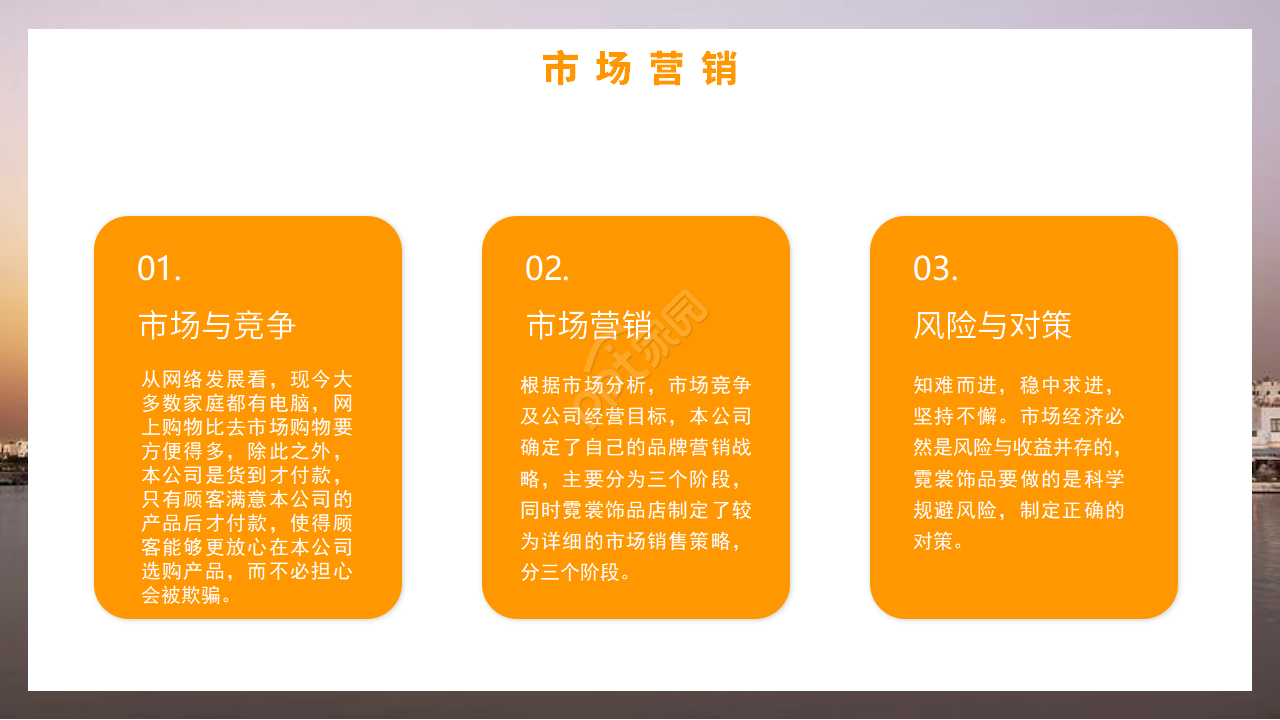 市场营销

01.

市场与竞争

从网络发展看，现今大多数家庭都有电脑，网上购物比去市场购物要方便得多，除此之外，本公司是货到才付款，只有顾客满意本公司的产品后才付款，使得顾客能够更放心在本公司选购产品，而不必担心会被欺骗。

02.

市场营销

根据市场分析，市场竞争及公司经营目标，本公司确定了自己的品牌营销战略，主要分为三个阶段，同时霓裳饰品店制定了较为详细的市场销售策略，分三个阶段。

03.

风险与对策

知难而进，稳中求进，坚持不懈。市场经济必然是风险与收益并存的，霓裳饰品要做的是科学规避风险，制定正确的对策。